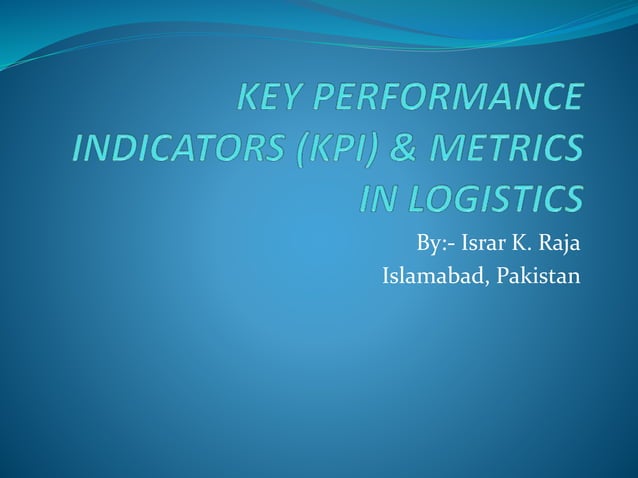 KEY PERFORMANCE INDICATORS (KPI) & METRICS IN LOGISTICS

By:- Israr K. Raja
Islamabad, Pakistan